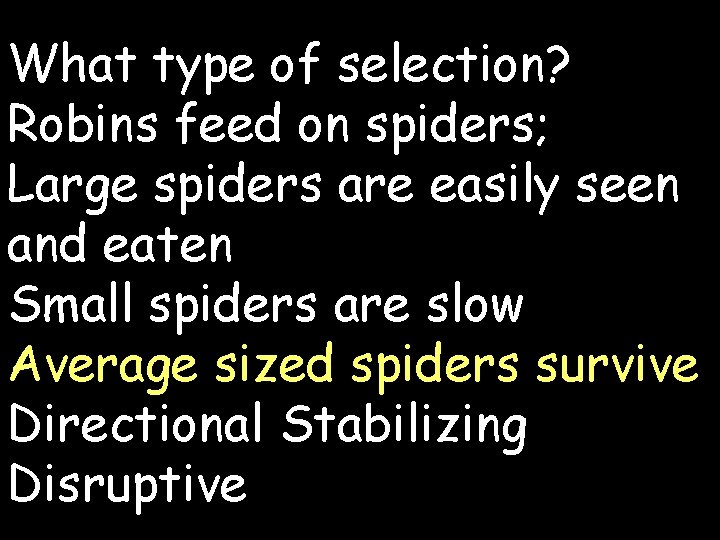 What type of selection?
Robins feed on spiders;
Large spiders are easily seen and eaten
Small spiders are slow
Average sized spiders survive
Directional Stabilizing
Disruptive